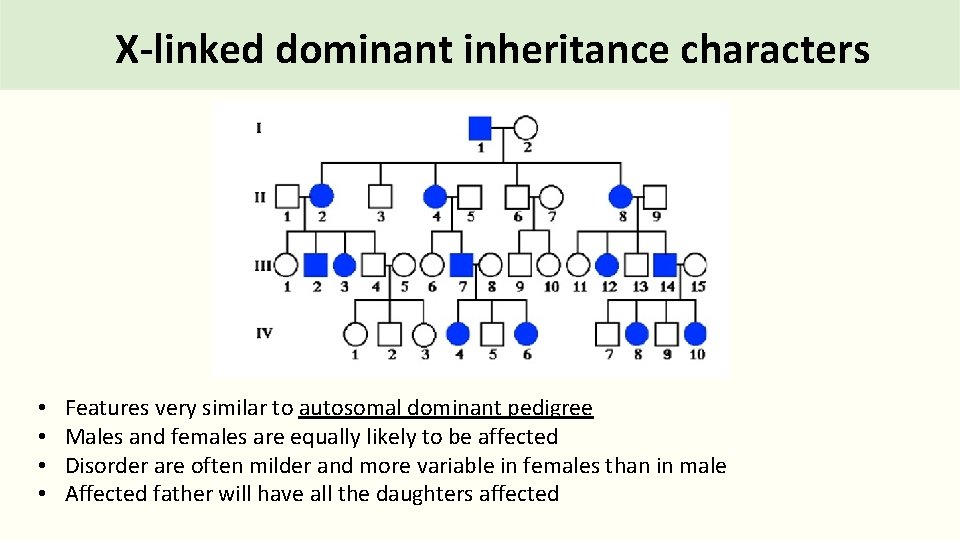 X-linked dominant inheritance characters

I
1 2

II
1 2 3 4 5 6 7 8 9

III
1 2 3 4 5 6 7 8 9 10 11 12 13 14 15

IV
1 2 3 4 5 6 7 8 9 10

• Features very similar to autosomal dominant pedigree
• Males and females are equally likely to be affected
• Disorder are often milder and more variable in females than in male
• Affected father will have all the daughters affected